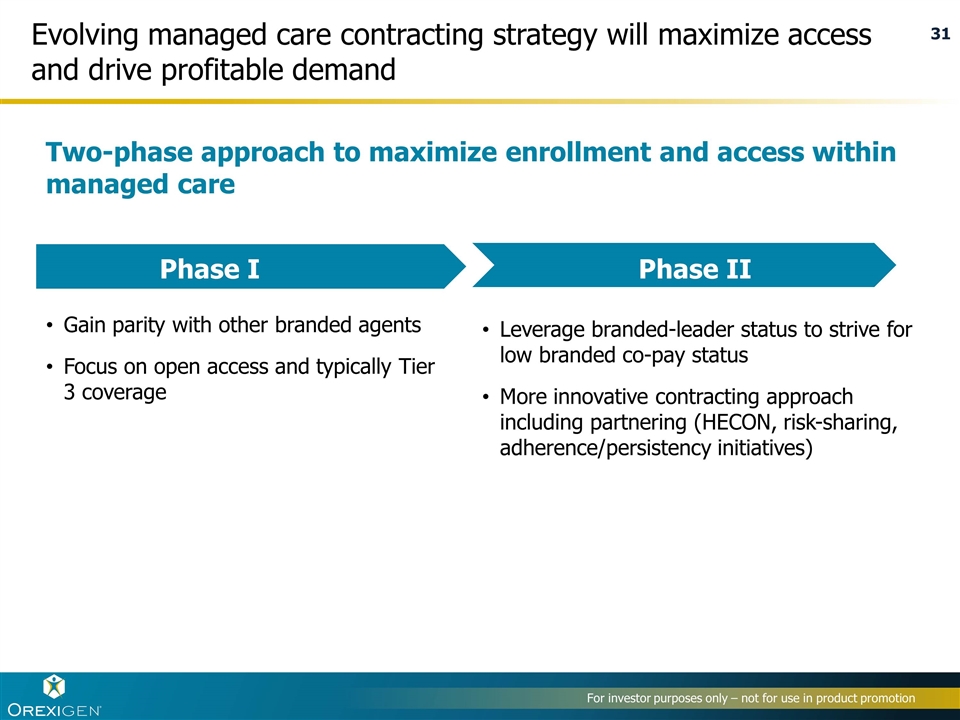 Evolving managed care contracting strategy will maximize access and drive profitable demand

31

Two-phase approach to maximize enrollment and access within managed care

Phase I

• Gain parity with other branded agents

• Focus on open access and typically Tier 3 coverage

Phase II

• Leverage branded-leader status to strive for low branded co-pay status

• More innovative contracting approach including partnering (HECON, risk-sharing, adherence/persistency initiatives)

OREXIGEN

For investor purposes only – not for use in product promotion